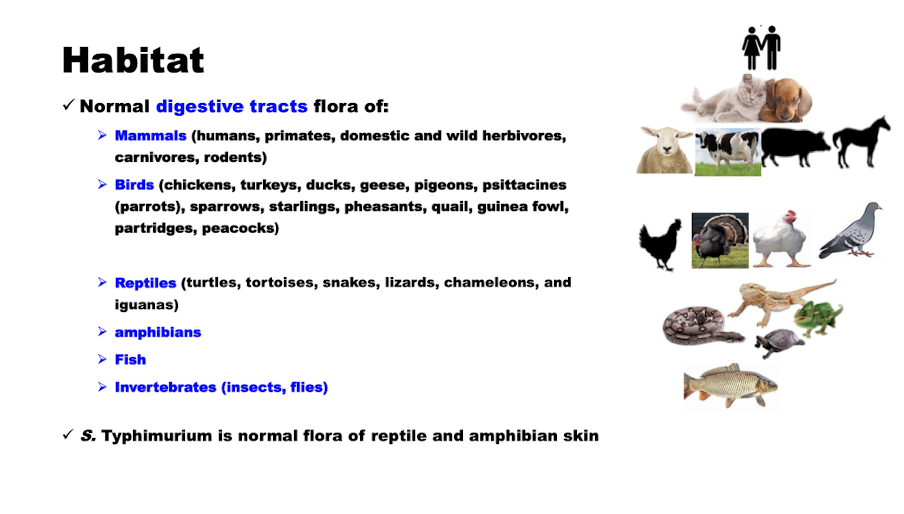 Habitat

✓ Normal digestive tracts flora of:

➢ Mammals (humans, primates, domestic and wild herbivores, carnivores, rodents)

➢ Birds (chickens, turkeys, ducks, geese, pigeons, psittacines (parrots), sparrows, starlings, pheasants, quail, guinea fowl, partridges, peacocks)

➢ Reptiles (turtles, tortoises, snakes, lizards, chameleons, and iguanas)

➢ amphibians

➢ Fish

➢ Invertebrates (insects, flies)

✓ S. Typhimurium is normal flora of reptile and amphibian skin